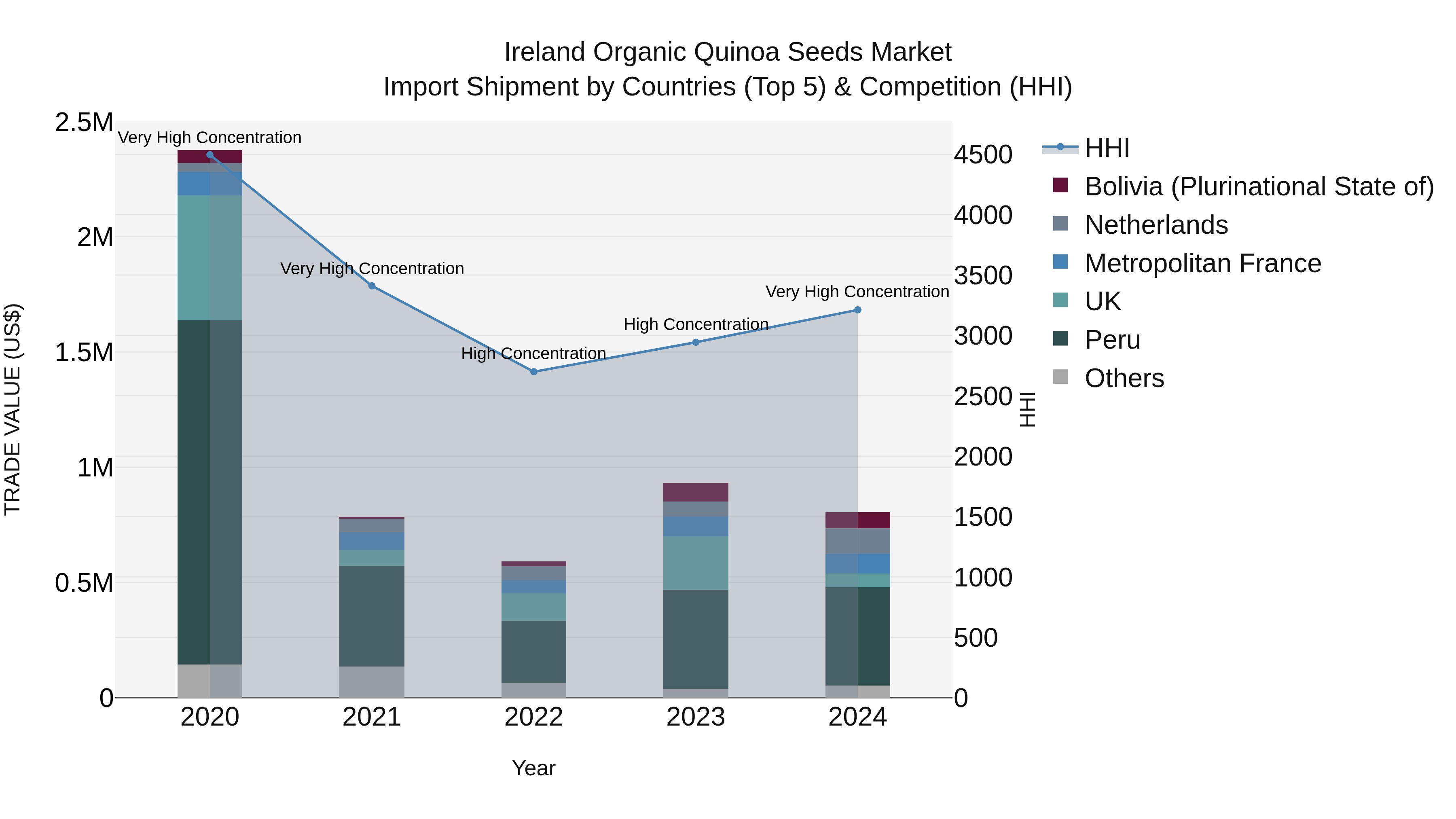 Ireland Organic Quinoa Seeds Market
Import Shipment by Countries (Top 5) & Competition (HHI)

TRADE VALUE (US$)

2.5M
2M
1.5M
1M
0.5M
0

Very High Concentration
Very High Concentration
High Concentration
High Concentration
Very High Concentration

2020
2021
2022
2023
2024

Year

4500
4000
3500
3000
2500
2000
1500
1000
500
0

HHI

HHI
Bolivia (Plurinational State of)
Netherlands
Metropolitan France
UK
Peru
Others